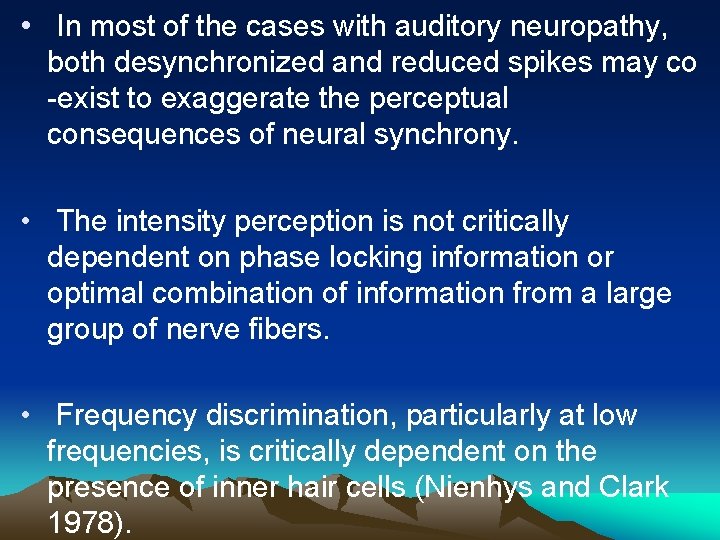 • In most of the cases with auditory neuropathy, both desynchronized and reduced spikes may co -exist to exaggerate the perceptual consequences of neural synchrony.

• The intensity perception is not critically dependent on phase locking information or optimal combination of information from a large group of nerve fibers.

• Frequency discrimination, particularly at low frequencies, is critically dependent on the presence of inner hair cells (Nienhys and Clark 1978).